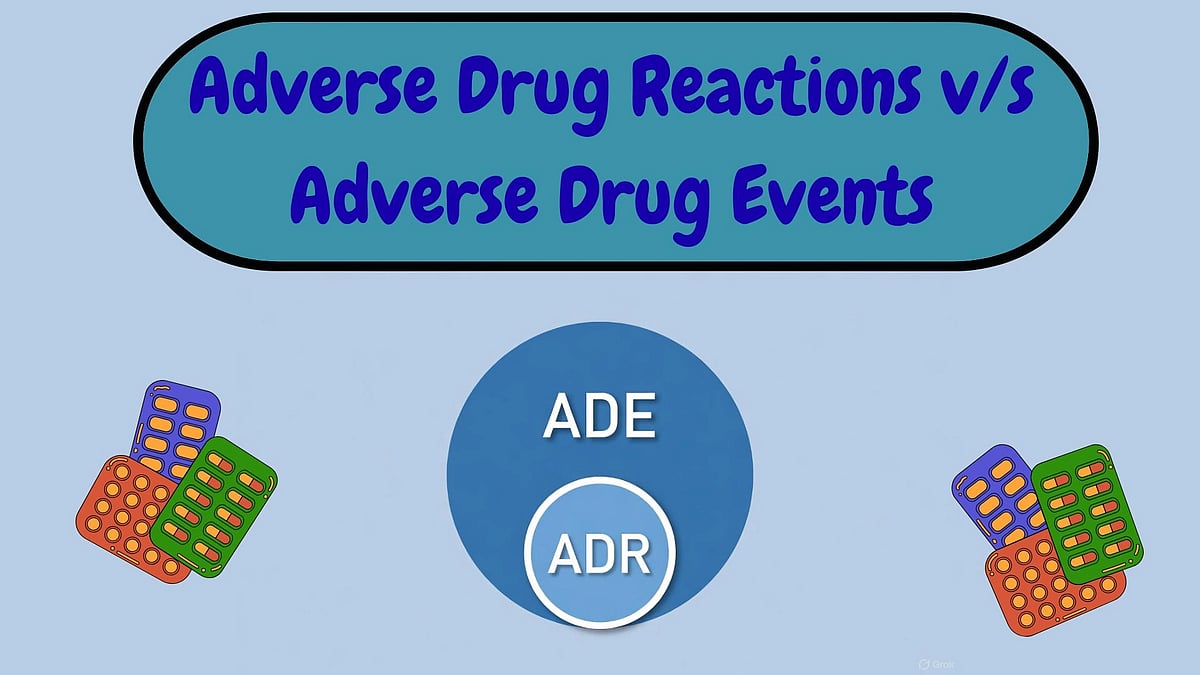 Adverse Drug Reactions v/s Adverse Drug Events

ADE

ADR

Grok